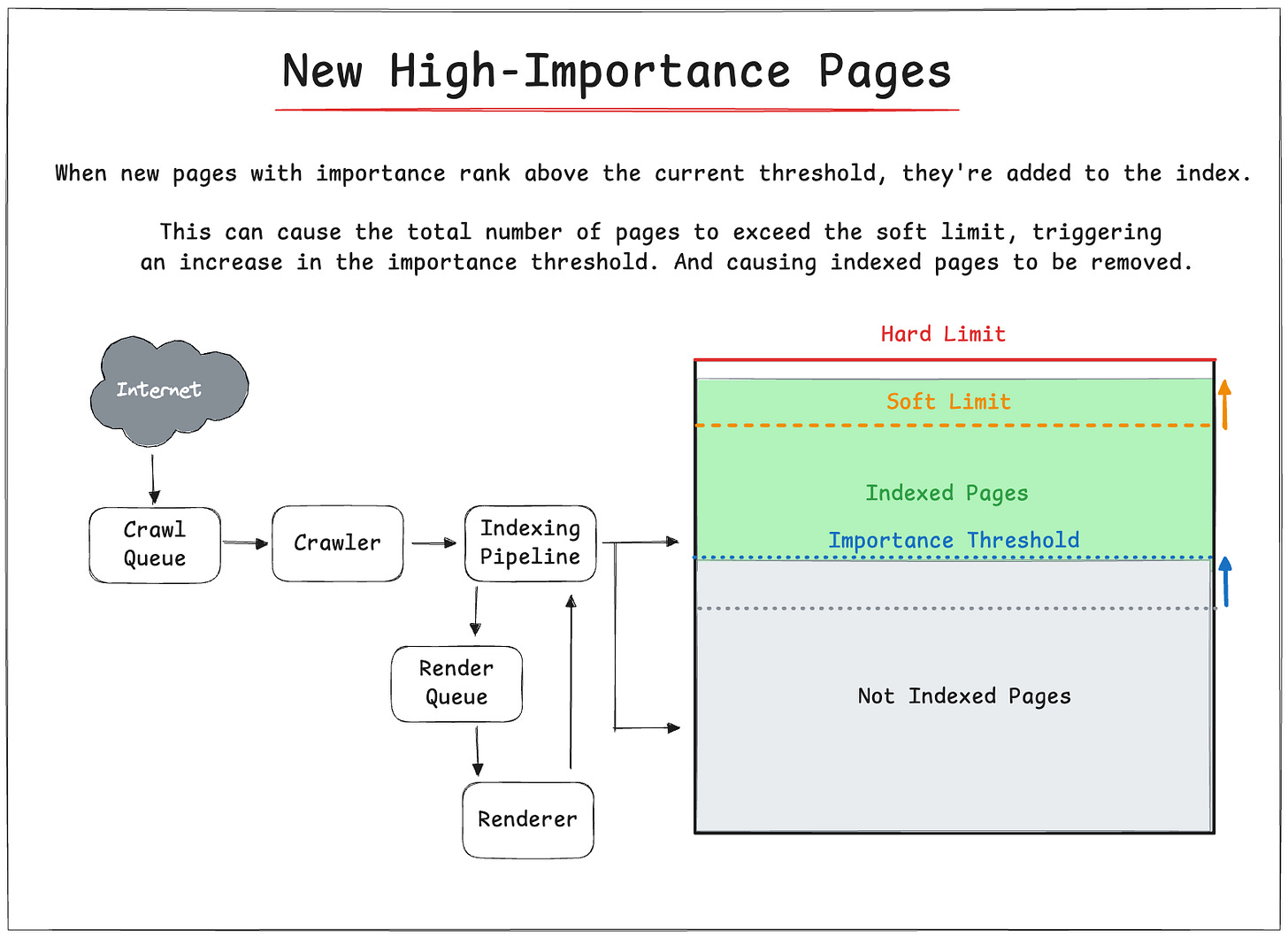 New High-Importance Pages

When new pages with importance rank above the current threshold, they're added to the index.

This can cause the total number of pages to exceed the soft limit, triggering an increase in the importance threshold. And causing indexed pages to be removed.

Internet

Crawl Queue

Crawler

Indexing Pipeline

Render Queue

Renderer

Hard Limit

Soft Limit

Indexed Pages

Importance Threshold

Not Indexed Pages